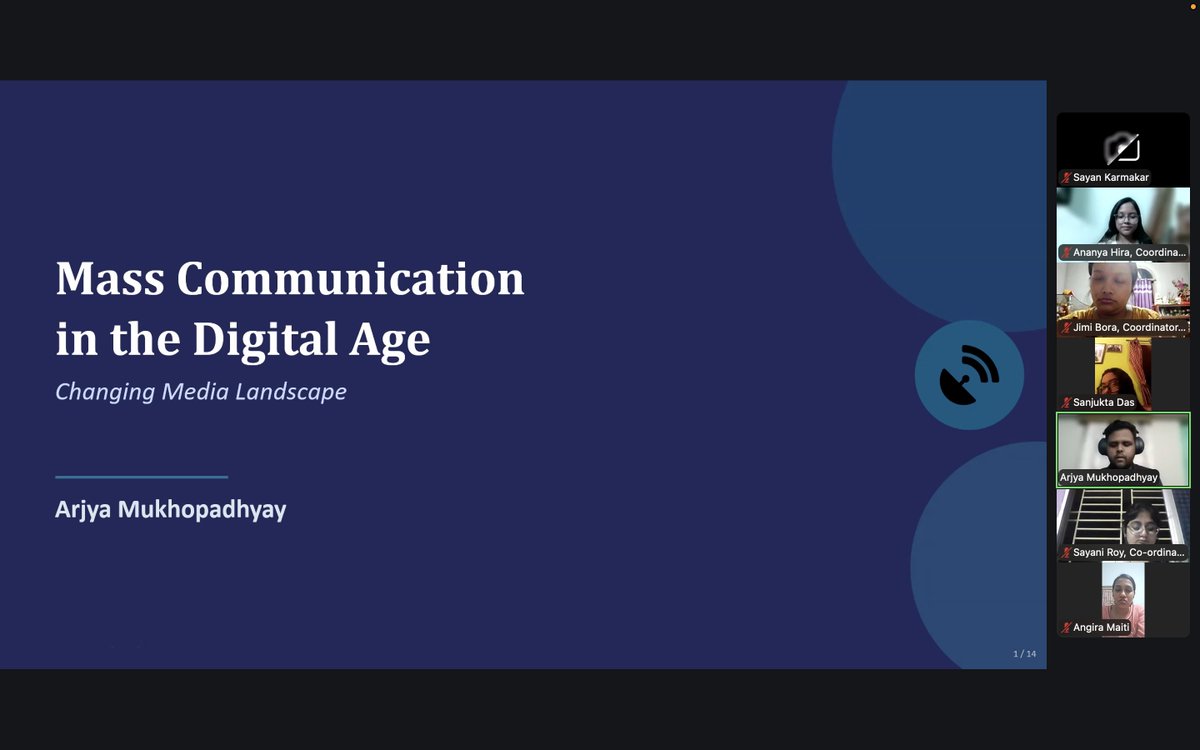 Mass Communication in the Digital Age

Changing Media Landscape

Arjya Mukhopadhyay

1 / 14

Sayan Karmakar

Ananya Hira, Coordina...

Jimi Bora, Coordinator...

Sanjukta Das

Arjya Mukhopadhyay

Sayani Roy, Co-ordina...

Angira Maiti